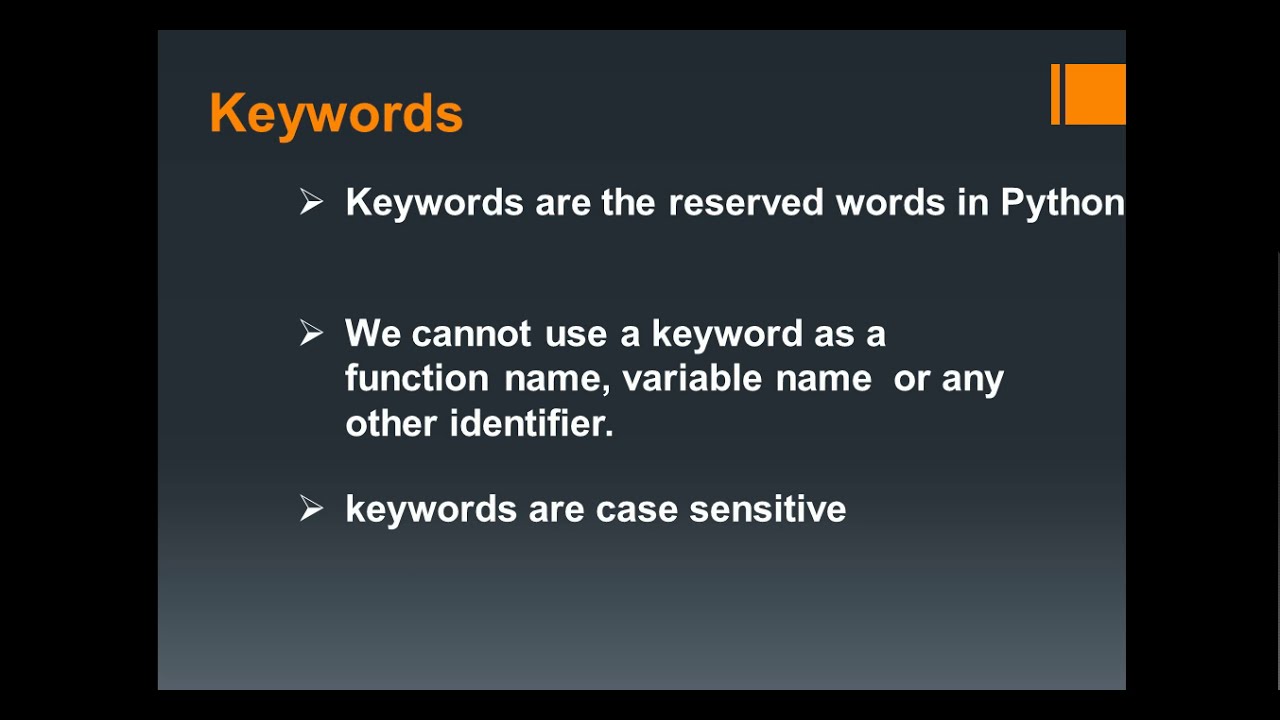 Keywords

➢ Keywords are the reserved words in Python

➢ We cannot use a keyword as a function name, variable name or any other identifier.

➢ keywords are case sensitive